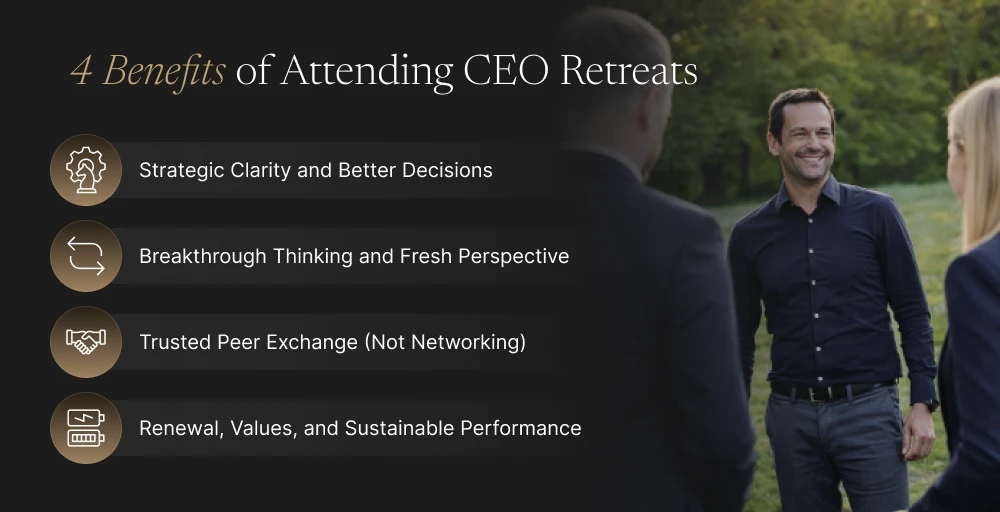 4 Benefits of Attending CEO Retreats

Strategic Clarity and Better Decisions

Breakthrough Thinking and Fresh Perspective

Trusted Peer Exchange (Not Networking)

Renewal, Values, and Sustainable Performance